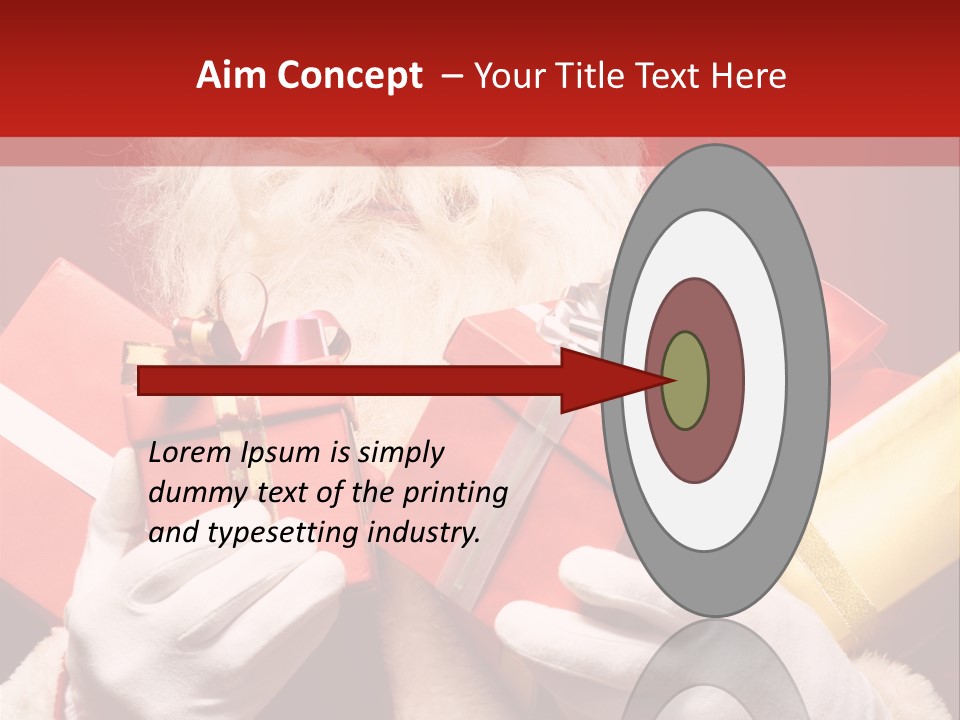 Aim Concept – Your Title Text Here

Lorem Ipsum is simply dummy text of the printing and typesetting industry.